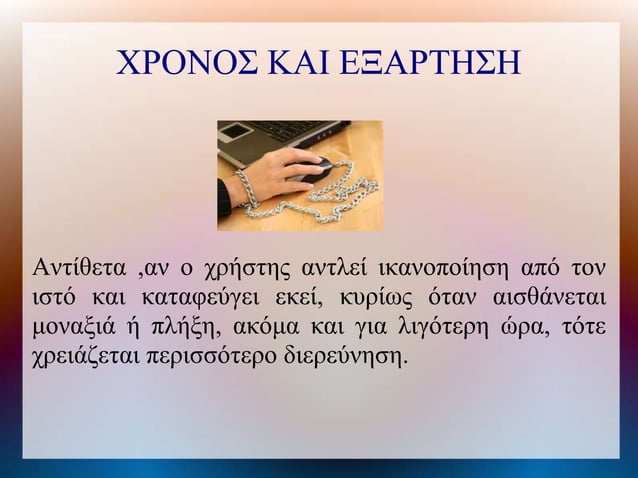 ΧΡΟΝΟΣ ΚΑΙ ΕΞΑΡΤΗΣΗ

Αντίθετα ,αν ο χρήστης αντλεί ικανοποίηση από τον ιστό και καταφεύγει εκεί, κυρίως όταν αισθάνεται μοναξιά ή πλήξη, ακόμα και για λιγότερη ώρα, τότε χρειάζεται περισσότερο διερεύνηση.